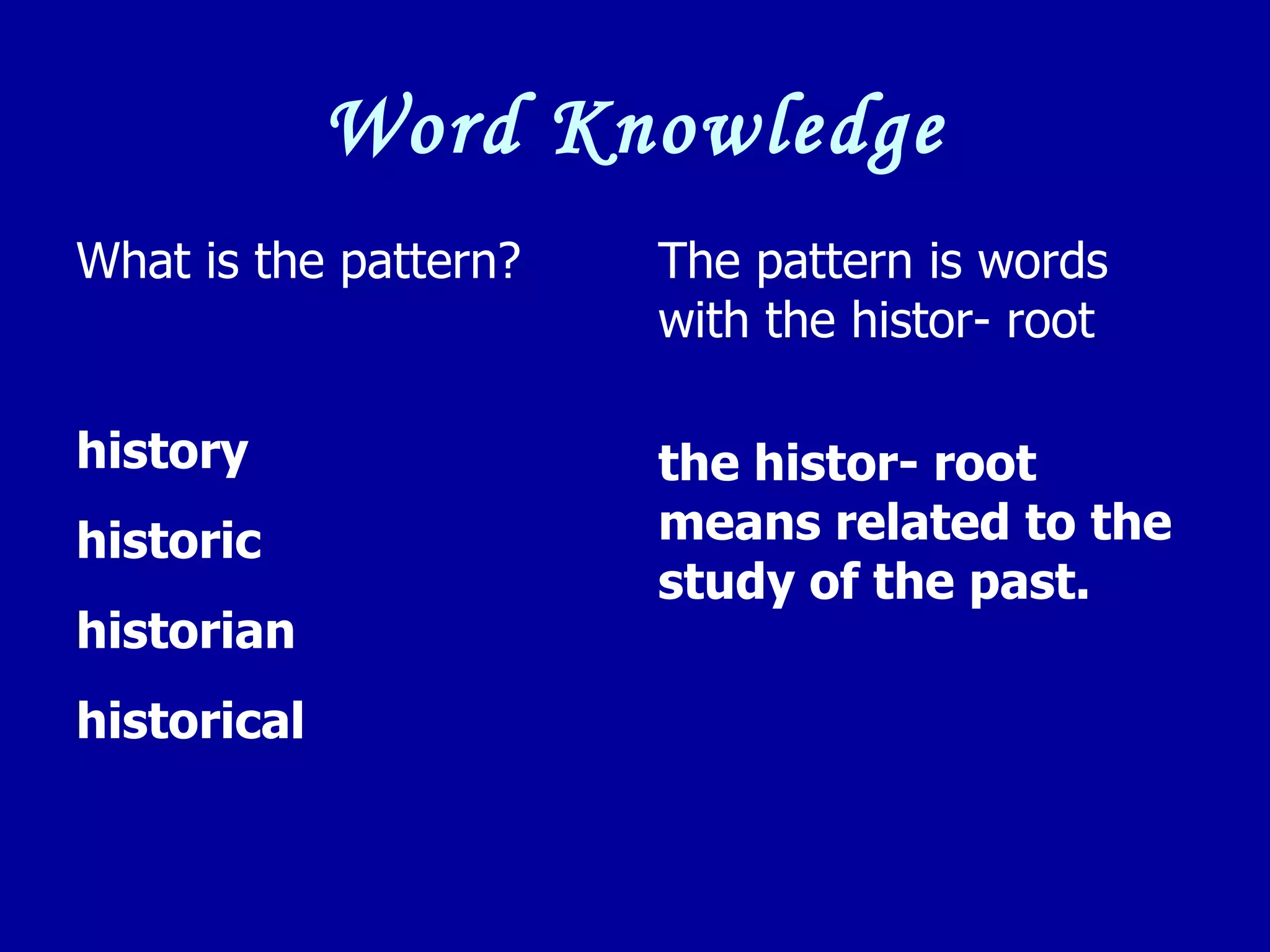 Word Knowledge

What is the pattern?

history

historic

historian

historical

The pattern is words with the histor- root

the histor- root means related to the study of the past.